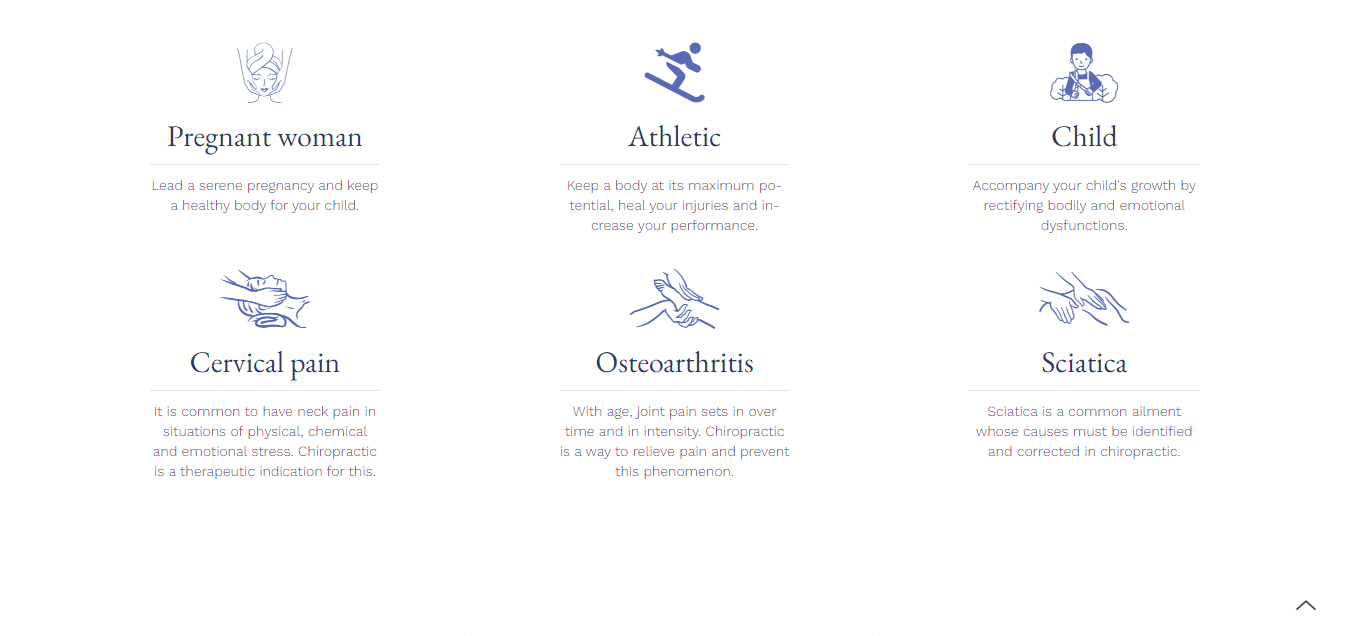 Pregnant woman

Lead a serene pregnancy and keep a healthy body for your child.

Athletic

Keep a body at its maximum potential, heal your injuries and increase your performance.

Child

Accompany your child's growth by rectifying bodily and emotional dysfunctions.

Cervical pain

It is common to have neck pain in situations of physical, chemical and emotional stress. Chiropractic is a therapeutic indication for this.

Osteoarthritis

With age, joint pain sets in over time and in intensity. Chiropractic is a way to relieve pain and prevent this phenomenon.

Sciatica

Sciatica is a common ailment whose causes must be identified and corrected in chiropractic.